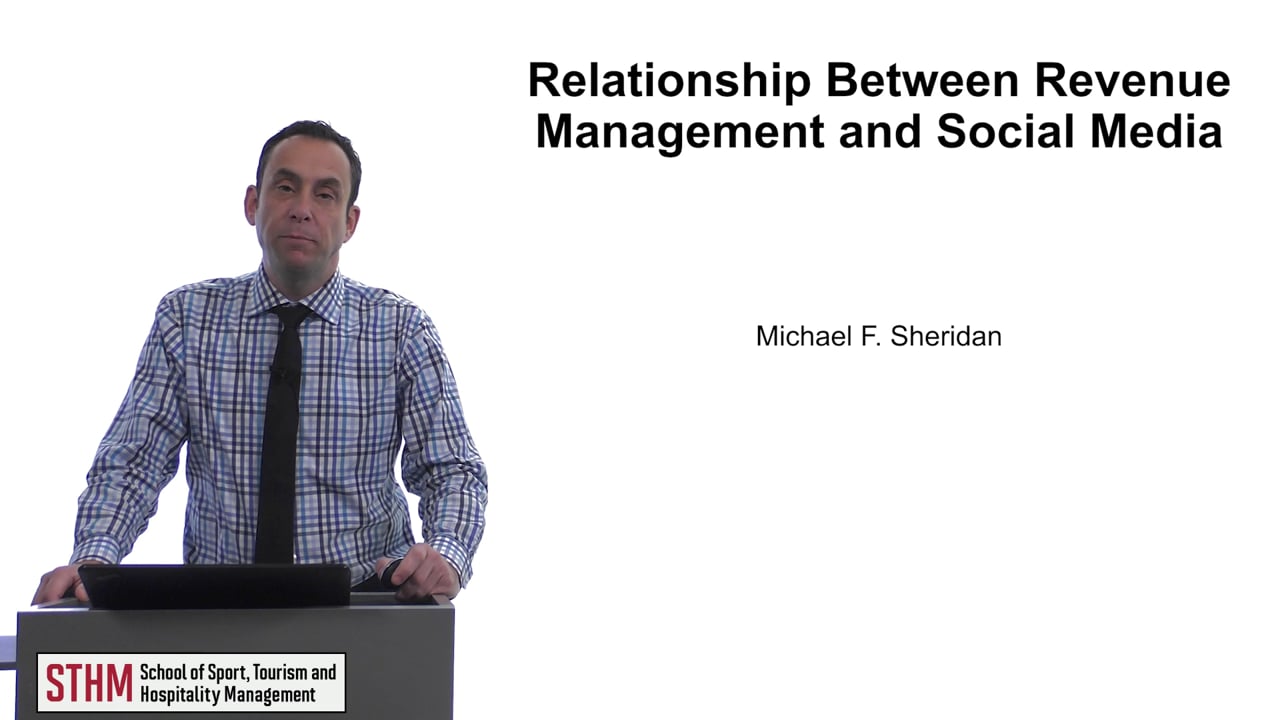 Relationship Between Revenue Management and Social Media

Michael F. Sheridan

STHM School of Sport, Tourism and Hospitality Management